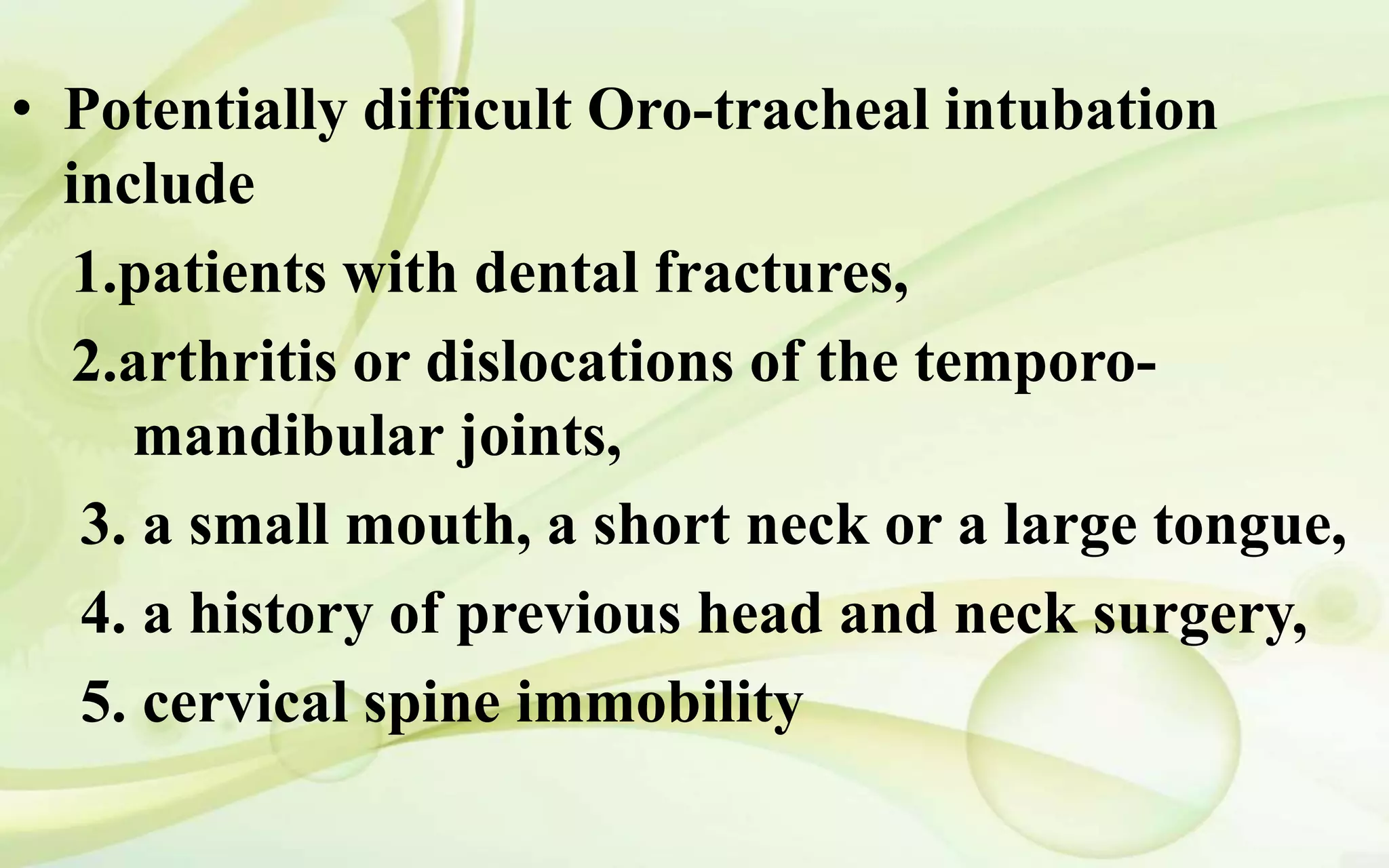 • Potentially difficult Oro-tracheal intubation include

1.patients with dental fractures,

2.arthritis or dislocations of the temporo-mandibular joints,

3. a small mouth, a short neck or a large tongue,

4. a history of previous head and neck surgery,

5. cervical spine immobility